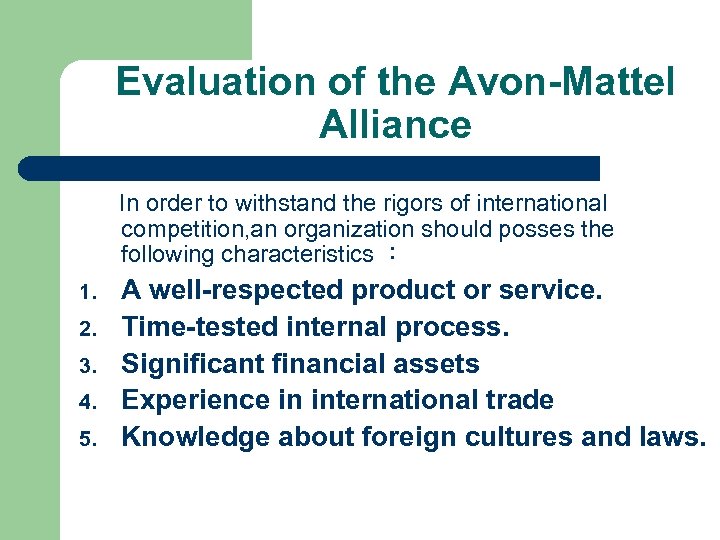 Evaluation of the Avon-Mattel Alliance

In order to withstand the rigors of international competition,an organization should posses the following characteristics ：

1. A well-respected product or service.
2. Time-tested internal process.
3. Significant financial assets
4. Experience in international trade
5. Knowledge about foreign cultures and laws.